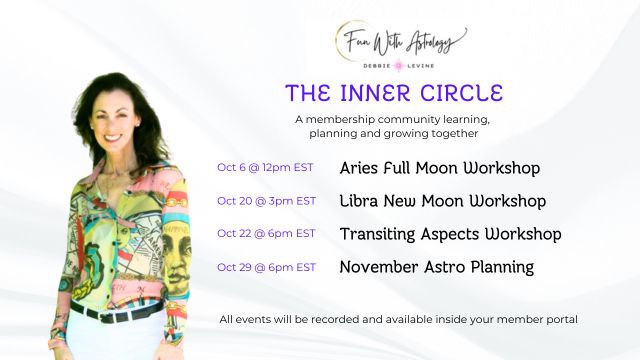 Fun With Astrology
DEBBIE LEVINE

THE INNER CIRCLE

A membership community learning, planning and growing together

Oct 6 @ 12pm EST Aries Full Moon Workshop

Oct 20 @ 3pm EST Libra New Moon Workshop

Oct 22 @ 6pm EST Transiting Aspects Workshop

Oct 29 @ 6pm EST November Astro Planning

All events will be recorded and available inside your member portal